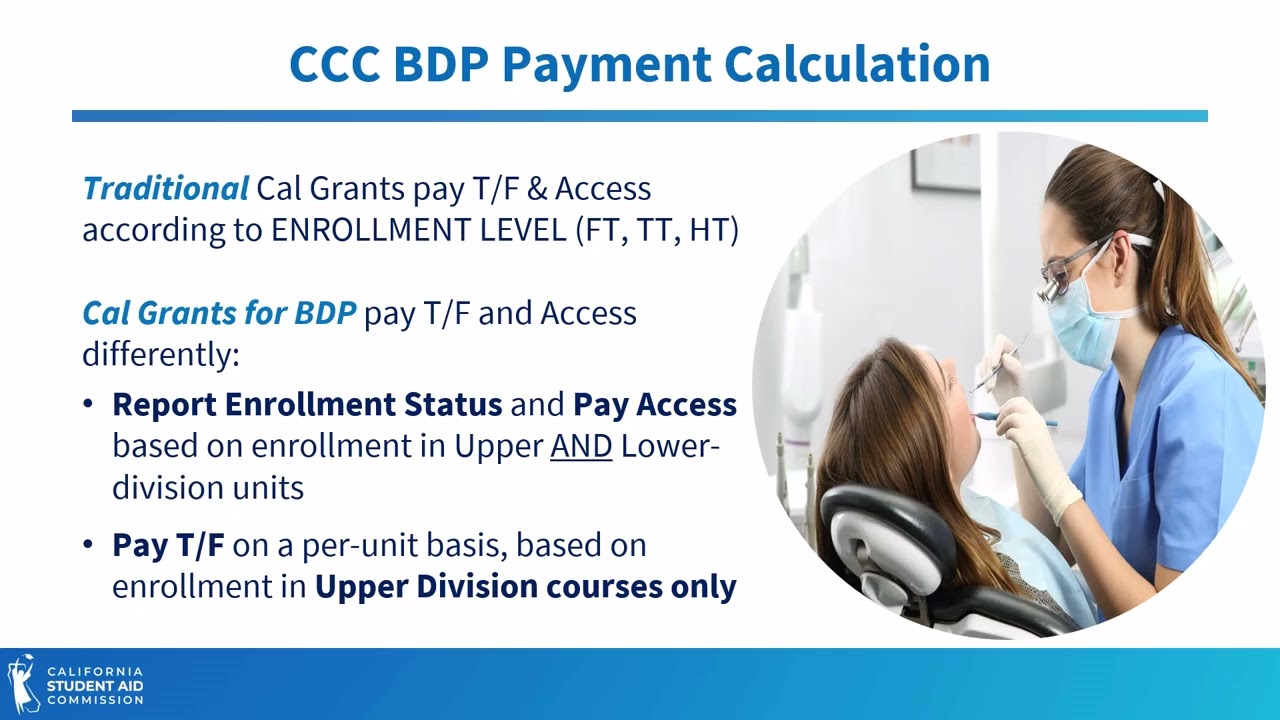 CCC BDP Payment Calculation

Traditional Cal Grants pay T/F & Access according to ENROLLMENT LEVEL (FT, TT, HT)

Cal Grants for BDP pay T/F and Access differently:

• Report Enrollment Status and Pay Access based on enrollment in Upper AND Lower-division units

• Pay T/F on a per-unit basis, based on enrollment in Upper Division courses only

CALIFORNIA STUDENT AID COMMISSION